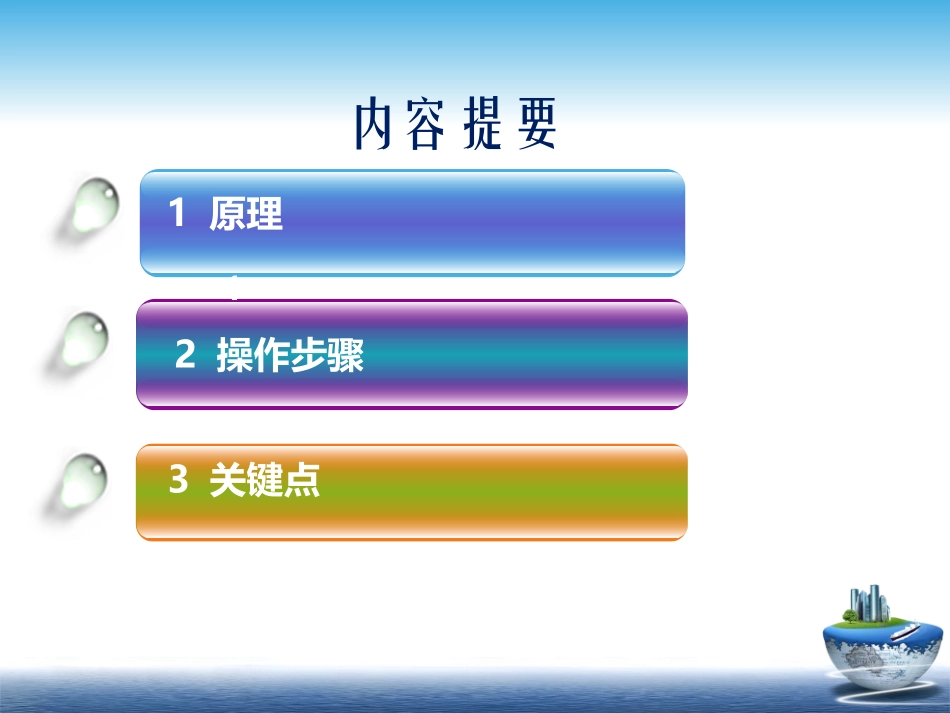 内容提要

1 原理

2 操作步骤

3 关键点